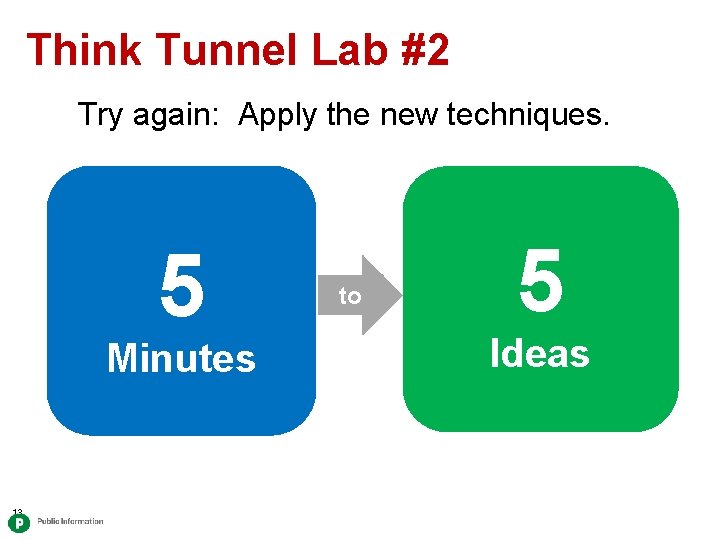 Think Tunnel Lab #2

Try again: Apply the new techniques.

5
Minutes

to

5
Ideas

13

P

Public Information